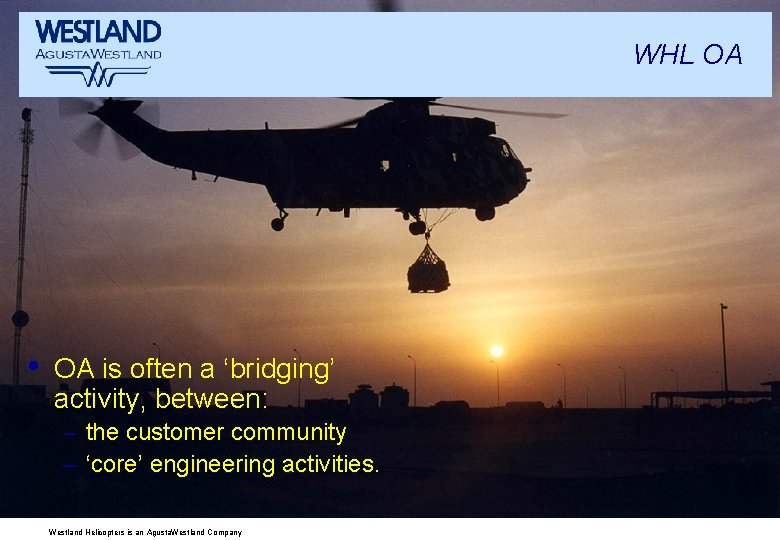 WESTLAND
AGUSTAWESTLAND

WHL OA

• OA is often a ‘bridging’ activity, between:
– the customer community
– ‘core’ engineering activities.

Westland Helicopters is an AgustaWestland Company